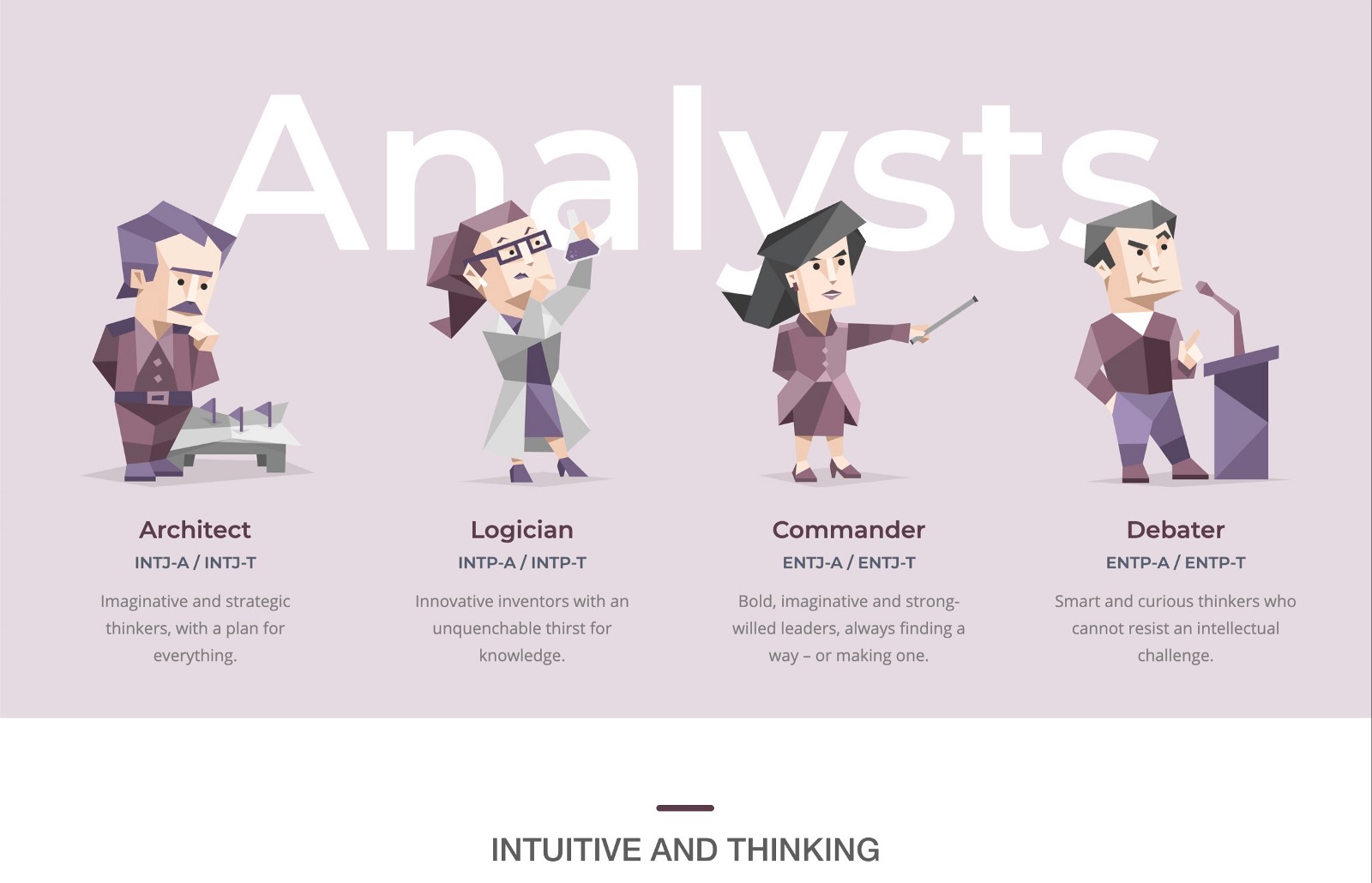 Analysts

Architect
INTJ-A / INTJ-T
Imaginative and strategic thinkers, with a plan for everything.

Logician
INTP-A / INTP-T
Innovative inventors with an unquenchable thirst for knowledge.

Commander
ENTJ-A / ENTJ-T
Bold, imaginative and strong-willed leaders, always finding a way – or making one.

Debater
ENTP-A / ENTP-T
Smart and curious thinkers who cannot resist an intellectual challenge.

INTUITIVE AND THINKING